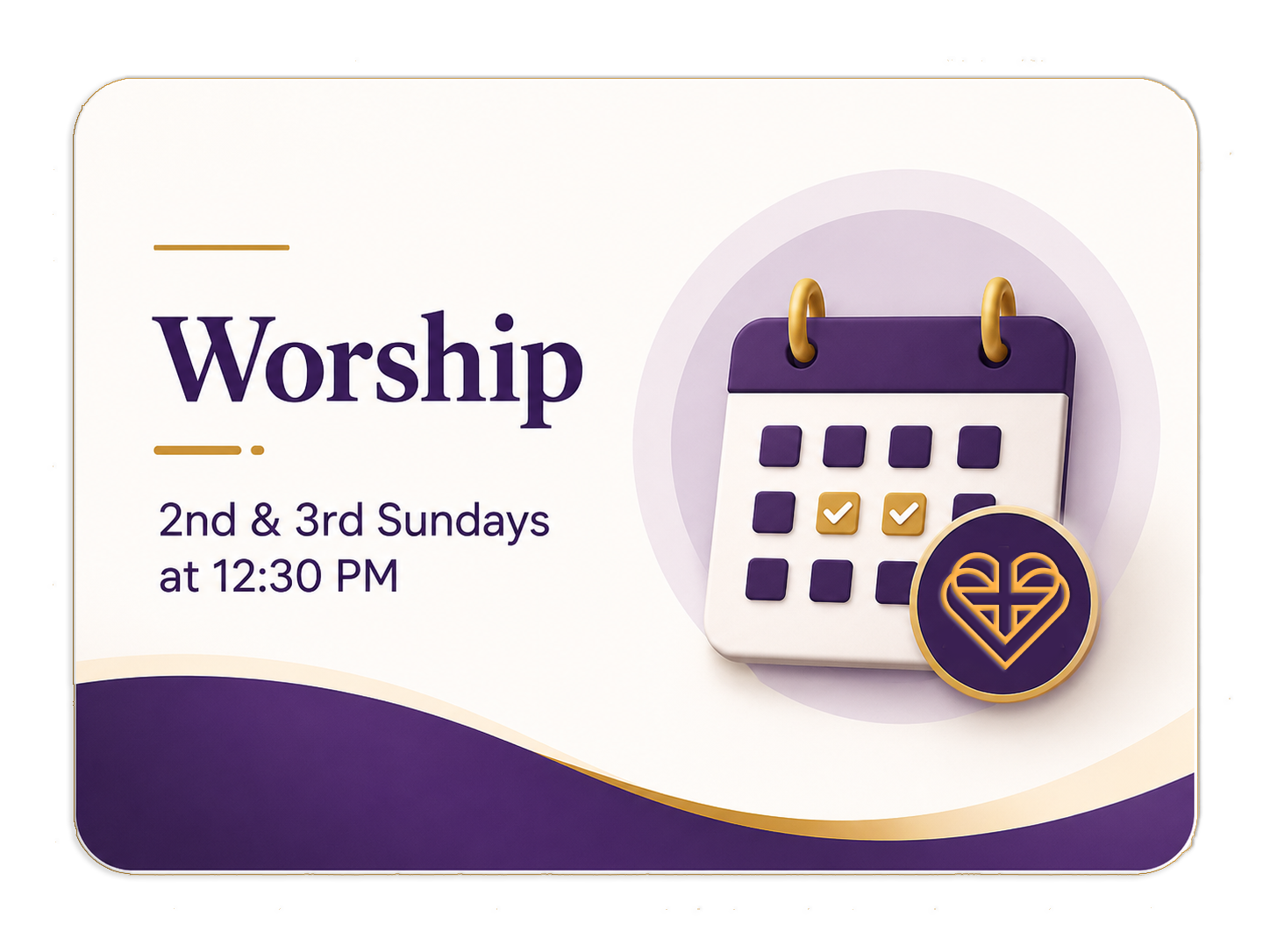 Worship

2nd & 3rd Sundays at 12:30 PM